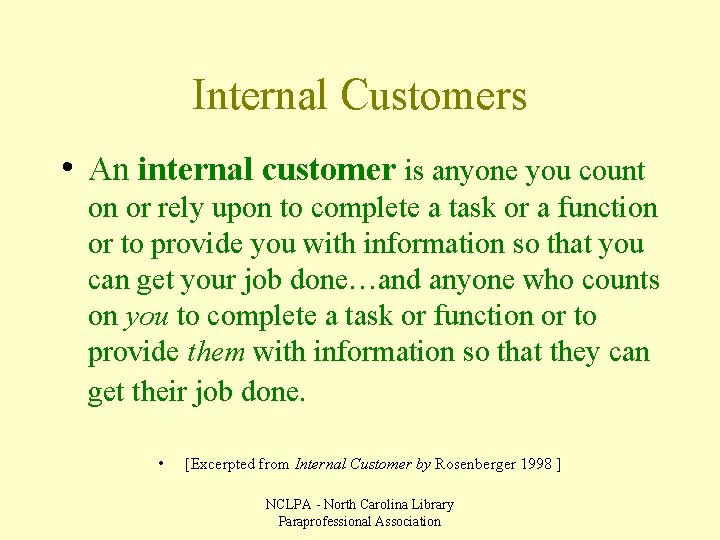 Internal Customers

• An internal customer is anyone you count on or rely upon to complete a task or a function or to provide you with information so that you can get your job done…and anyone who counts on you to complete a task or function or to provide them with information so that they can get their job done.

• [Excerpted from Internal Customer by Rosenberger 1998 ]

NCLPA - North Carolina Library Paraprofessional Association